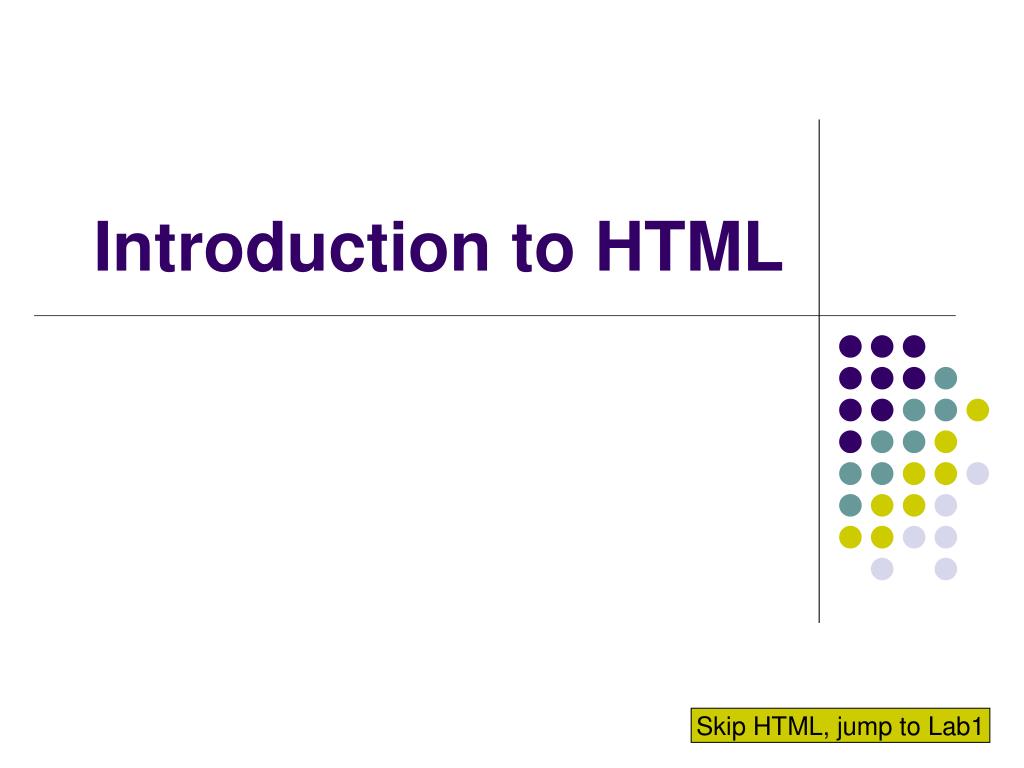 Introduction to HTML

Skip HTML, jump to Lab1